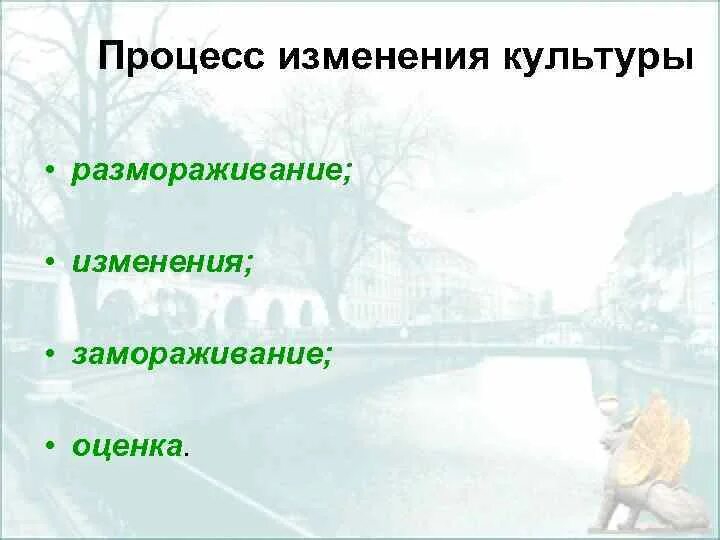 Процесс изменения культуры

• размораживание;

• изменения;

• замораживание;

• оценка.